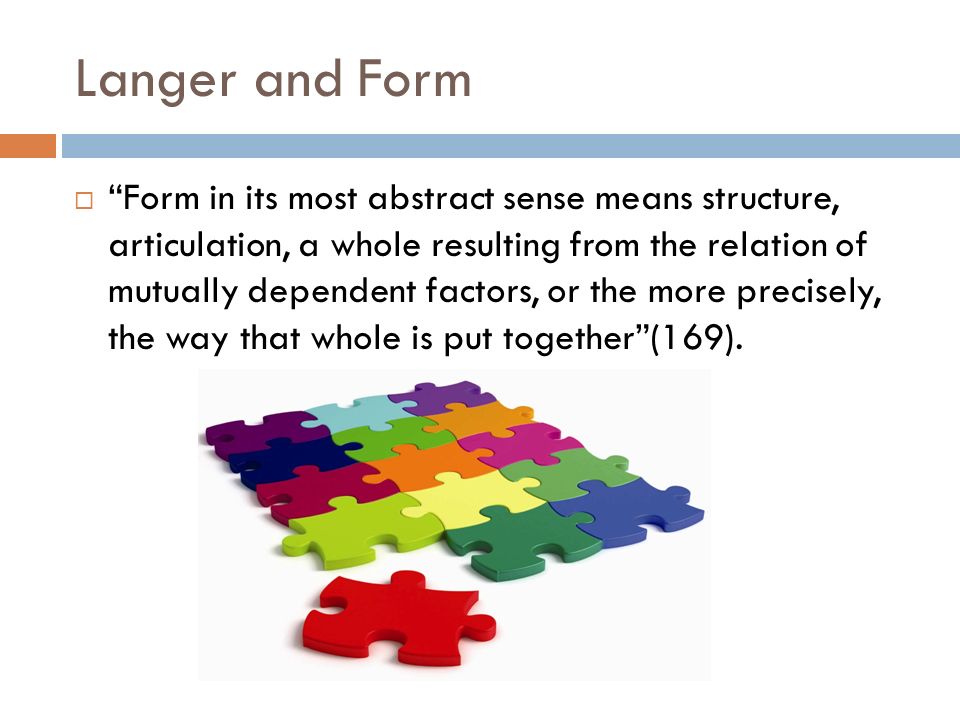 Langer and Form

□ “Form in its most abstract sense means structure, articulation, a whole resulting from the relation of mutually dependent factors, or the more precisely, the way that whole is put together”(169).